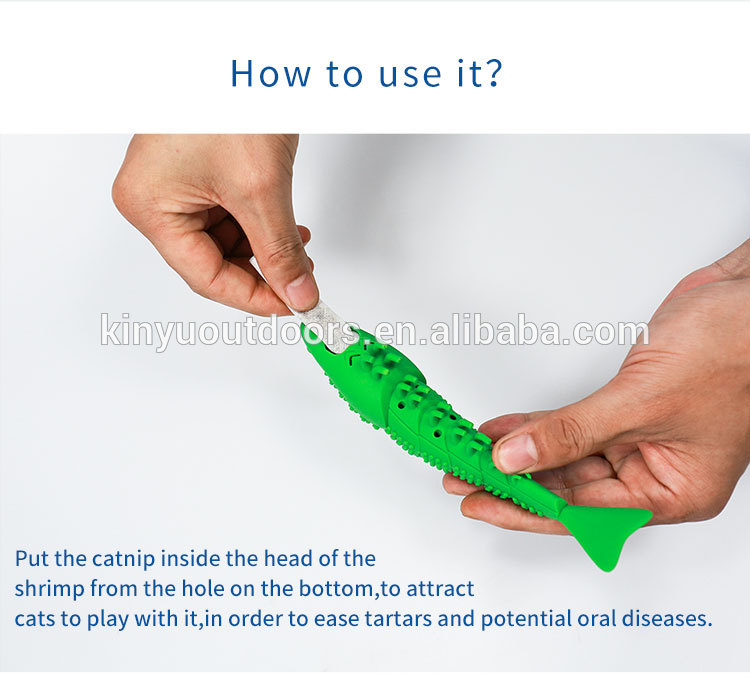 How to use it?

kinyuoutdoors.en.alibaba.com

Put the catnip inside the head of the shrimp from the hole on the bottom,to attract cats to play with it,in order to ease tartars and potential oral diseases.